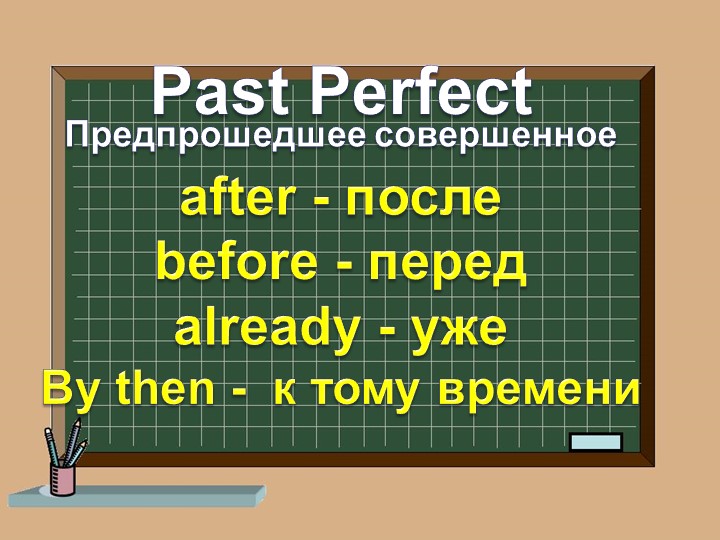 Past Perfect
Предпрошедшее совершенное

after - после
before - перед
already - уже
By then - к тому времени